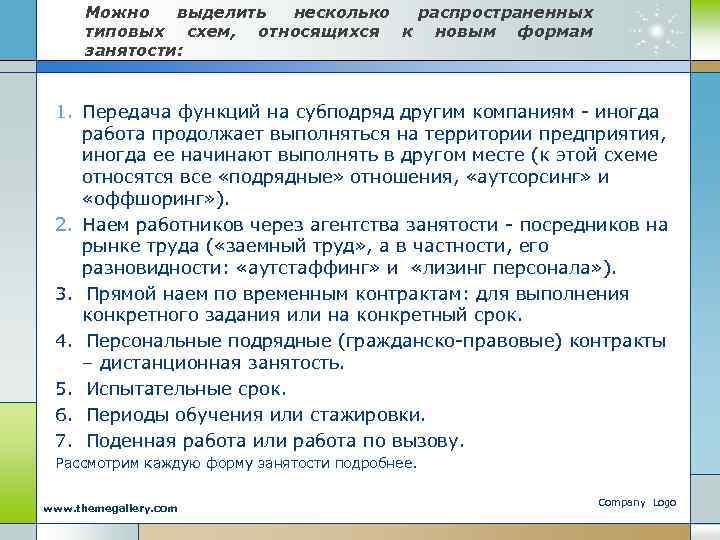 Можно выделить несколько распространенных типовых схем, относящихся к новым формам занятости:

1. Передача функций на субподряд другим компаниям - иногда работа продолжает выполняться на территории предприятия, иногда ее начинают выполнять в другом месте (к этой схеме относятся все «подрядные» отношения, «аутсорсинг» и «оффшоринг»).
2. Наем работников через агентства занятости - посредников на рынке труда («заемный труд», а в частности, его разновидности: «аутстаффинг» и «лизинг персонала»).
3. Прямой наем по временным контрактам: для выполнения конкретного задания или на конкретный срок.
4. Персональные подрядные (гражданско-правовые) контракты – дистанционная занятость.
5. Испытательные срок.
6. Периоды обучения или стажировки.
7. Поденная работа или работа по вызову.

Рассмотрим каждую форму занятости подробнее.

www.themegallery.com

Company Logo